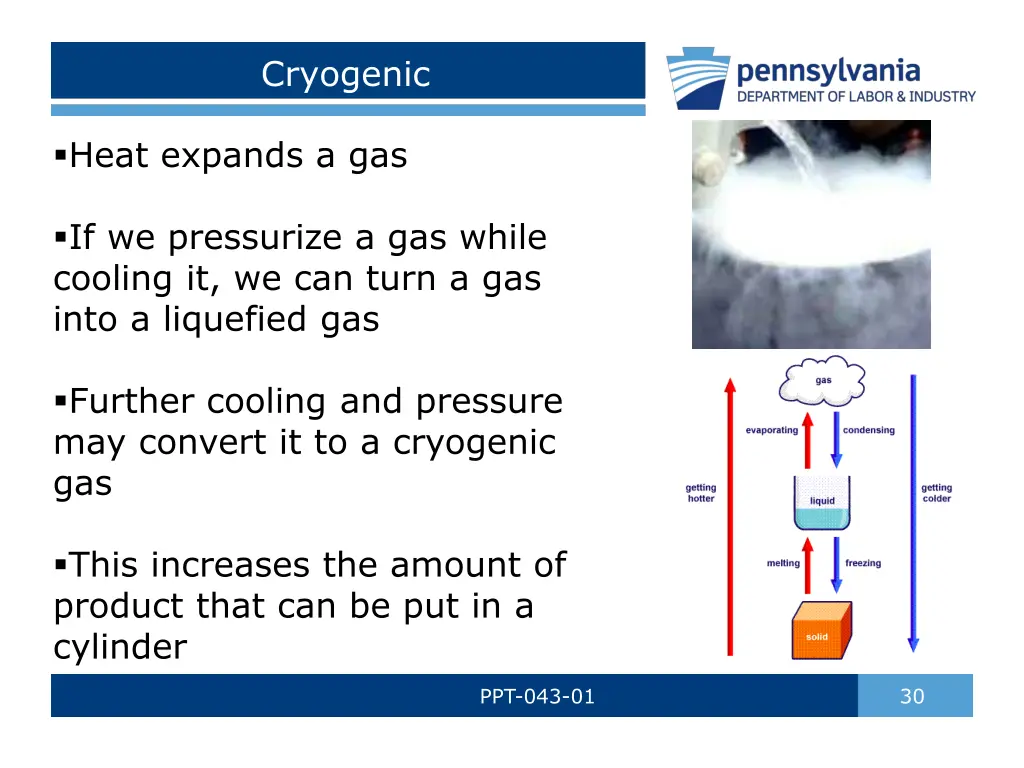 Cryogenic

pennsylvania
DEPARTMENT OF LABOR & INDUSTRY

▪Heat expands a gas

▪If we pressurize a gas while cooling it, we can turn a gas into a liquefied gas

▪Further cooling and pressure may convert it to a cryogenic gas

▪This increases the amount of product that can be put in a cylinder

gas
evaporating
condensing
getting hotter
liquid
getting colder
melting
freezing
solid

PPT-043-01
30